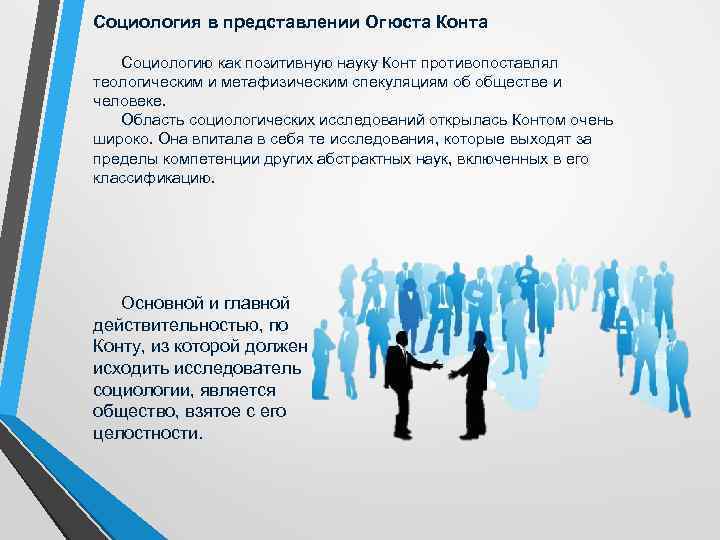 Социология в представлении Огюста Конта

Социологию как позитивную науку Конт противопоставлял теологическим и метафизическим спекуляциям об обществе и человеке.

Область социологических исследований открылась Контом очень широко. Она впитала в себя те исследования, которые выходят за пределы компетенции других абстрактных наук, включенных в его классификацию.

Основной и главной действительностью, по Конту, из которой должен исходить исследователь социологии, является общество, взятое с его целостности.